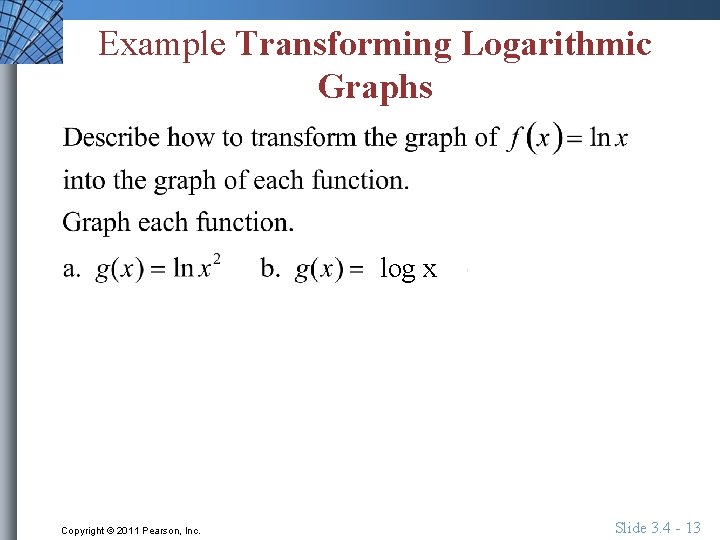 Example Transforming Logarithmic Graphs

Describe how to transform the graph of $f(x) = \ln x$ into the graph of each function.

Graph each function.

a. $g(x) = \ln x^2$ b. $g(x) =$ log x

Copyright © 2011 Pearson, Inc.

Slide 3.4 - 13